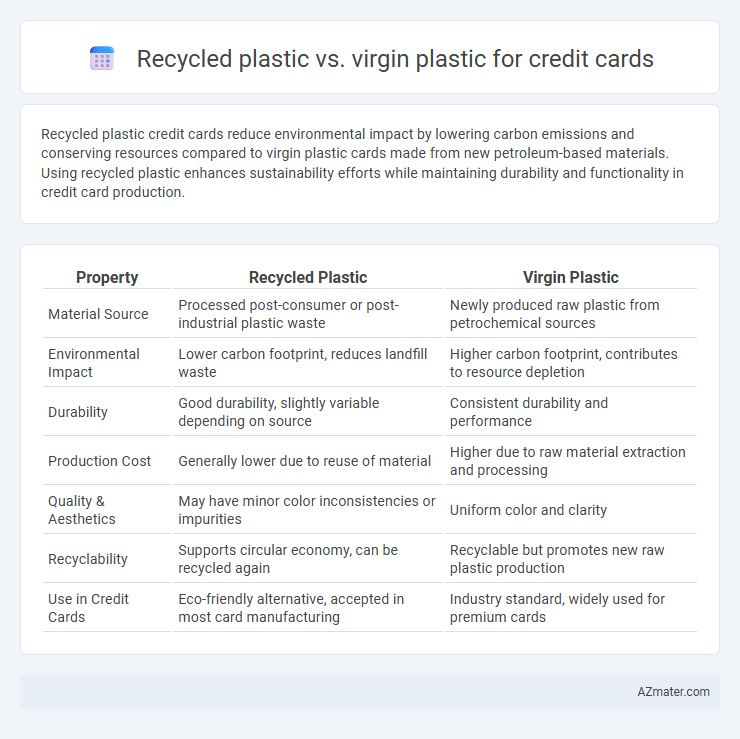 Recycled plastic vs. virgin plastic for credit cards

Recycled plastic credit cards reduce environmental impact by lowering carbon emissions and conserving resources compared to virgin plastic cards made from new petroleum-based materials. Using recycled plastic enhances sustainability efforts while maintaining durability and functionality in credit card production.

| Property | Recycled Plastic | Virgin Plastic |
|---|---|---|
| Material Source | Processed post-consumer or post-industrial plastic waste | Newly produced raw plastic from petrochemical sources |
| Environmental Impact | Lower carbon footprint, reduces landfill waste | Higher carbon footprint, contributes to resource depletion |
| Durability | Good durability, slightly variable depending on source | Consistent durability and performance |
| Production Cost | Generally lower due to reuse of material | Higher due to raw material extraction and processing |
| Quality & Aesthetics | May have minor color inconsistencies or impurities | Uniform color and clarity |
| Recyclability | Supports circular economy, can be recycled again | Recyclable but promotes new raw plastic production |
| Use in Credit Cards | Eco-friendly alternative, accepted in most card manufacturing | Industry standard, widely used for premium cards |

AZmater.com